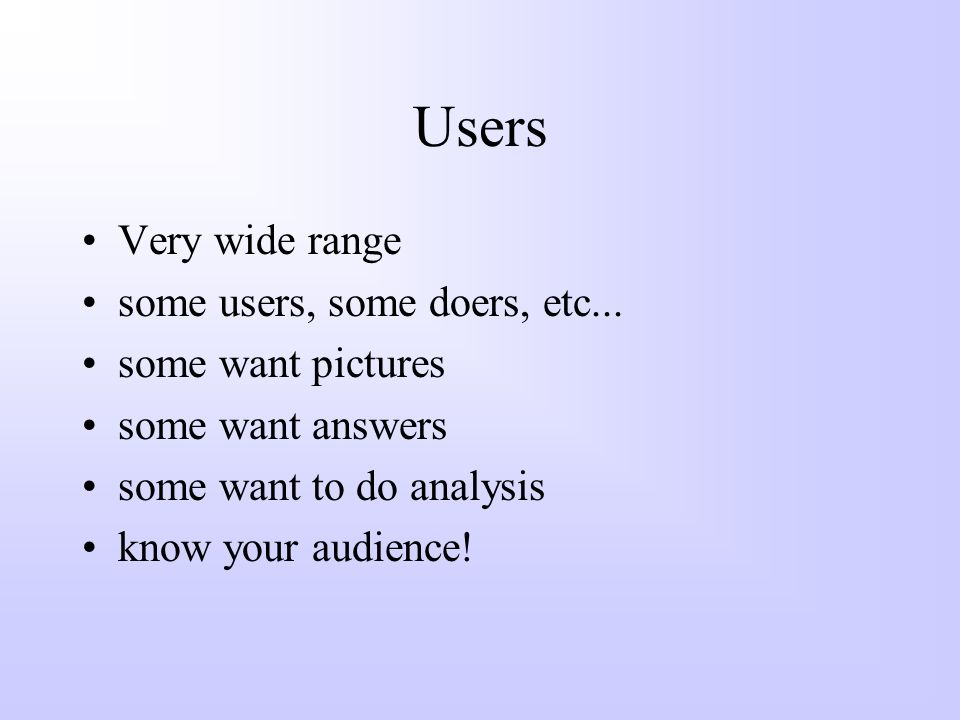 Users

• Very wide range
• some users, some doers, etc...
• some want pictures
• some want answers
• some want to do analysis
• know your audience!